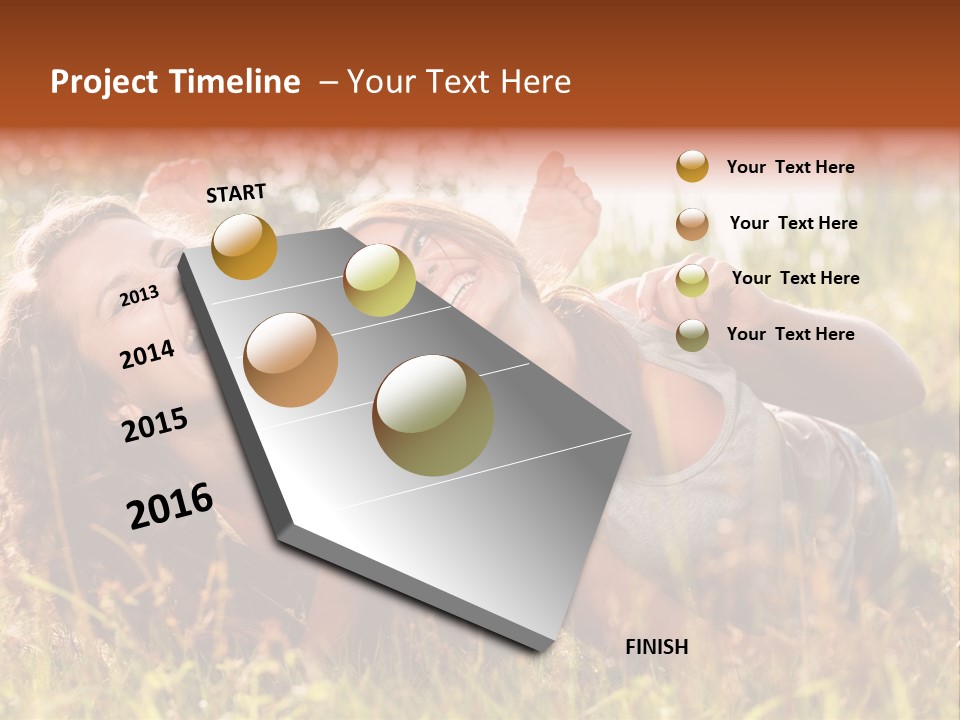 Project Timeline – Your Text Here

START

2013

2014

2015

2016

FINISH

Your Text Here

Your Text Here

Your Text Here

Your Text Here